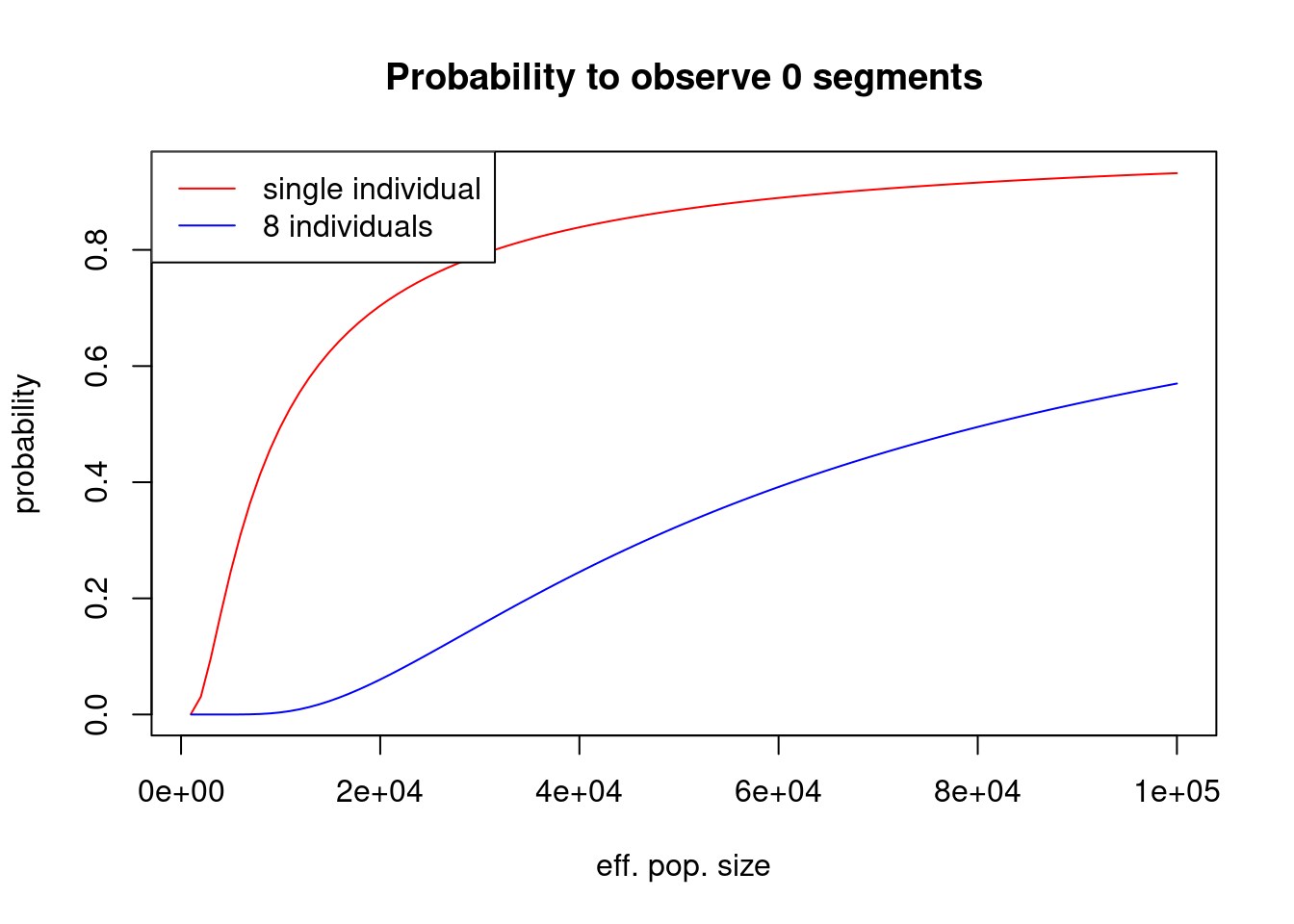 Probability to observe 0 segments

single individual
8 individuals

probability

0.0
0.2
0.4
0.6
0.8

0e+00
2e+04
4e+04
6e+04
8e+04
1e+05

eff. pop. size